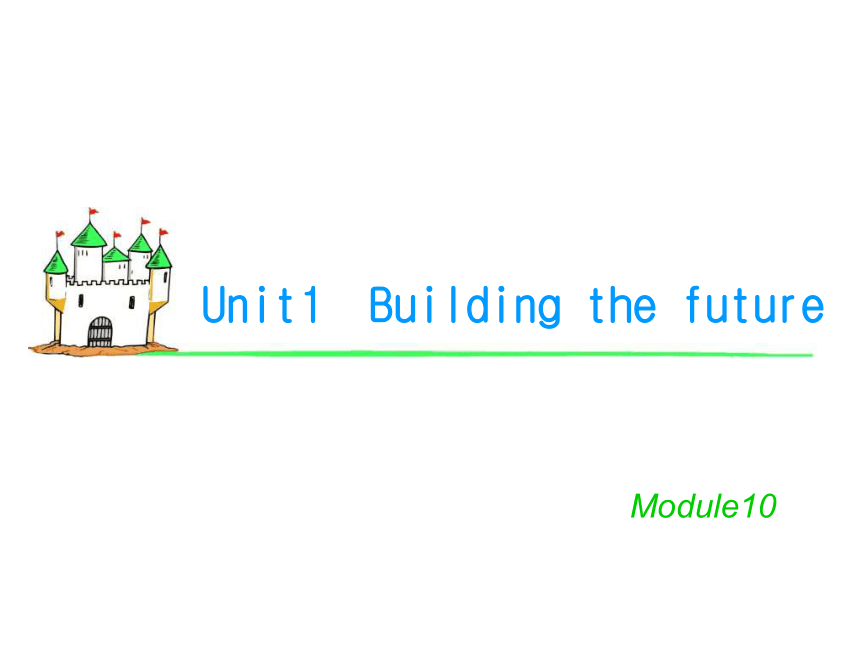 Unit1 Building the future

Module10